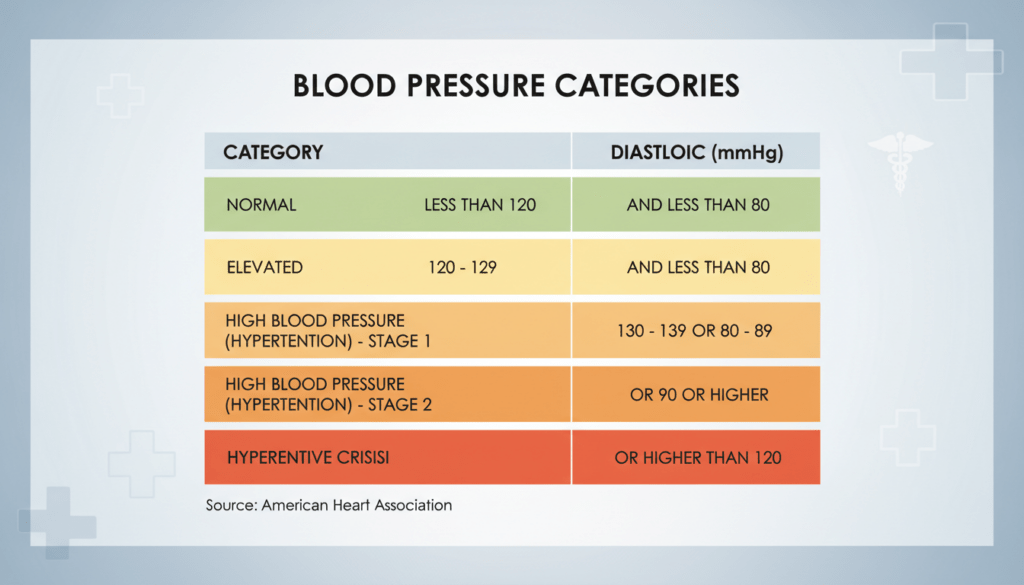 BLOOD PRESSURE CATEGORIES

| CATEGORY | | DIASTLOIC (mmHg) |
|---|---|---|
| NORMAL | LESS THAN 120 | AND LESS THAN 80 |
| ELEVATED | 120 - 129 | AND LESS THAN 80 |
| HIGH BLOOD PRESSURE (HYPERTENTION) - STAGE 1 | | 130 - 139 OR 80 - 89 |
| HIGH BLOOD PRESSURE (HYPERTENTION) - STAGE 2 | | OR 90 OR HIGHER |
| HYPERENTIVE CRISISI | | OR HIGHER THAN 120 |

Source: American Heart Association